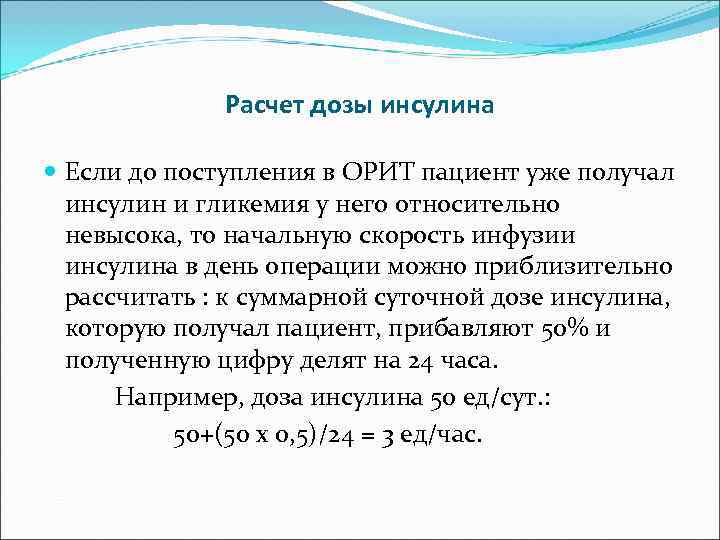 Расчет дозы инсулина

Если до поступления в ОРИТ пациент уже получал инсулин и гликемия у него относительно невысока, то начальную скорость инфузии инсулина в день операции можно приблизительно рассчитать : к суммарной суточной дозе инсулина, которую получал пациент, прибавляют 50% и полученную цифру делят на 24 часа.

Например, доза инсулина 50 ед/сут.:

50+(50 х 0,5)/24 = 3 ед/час.